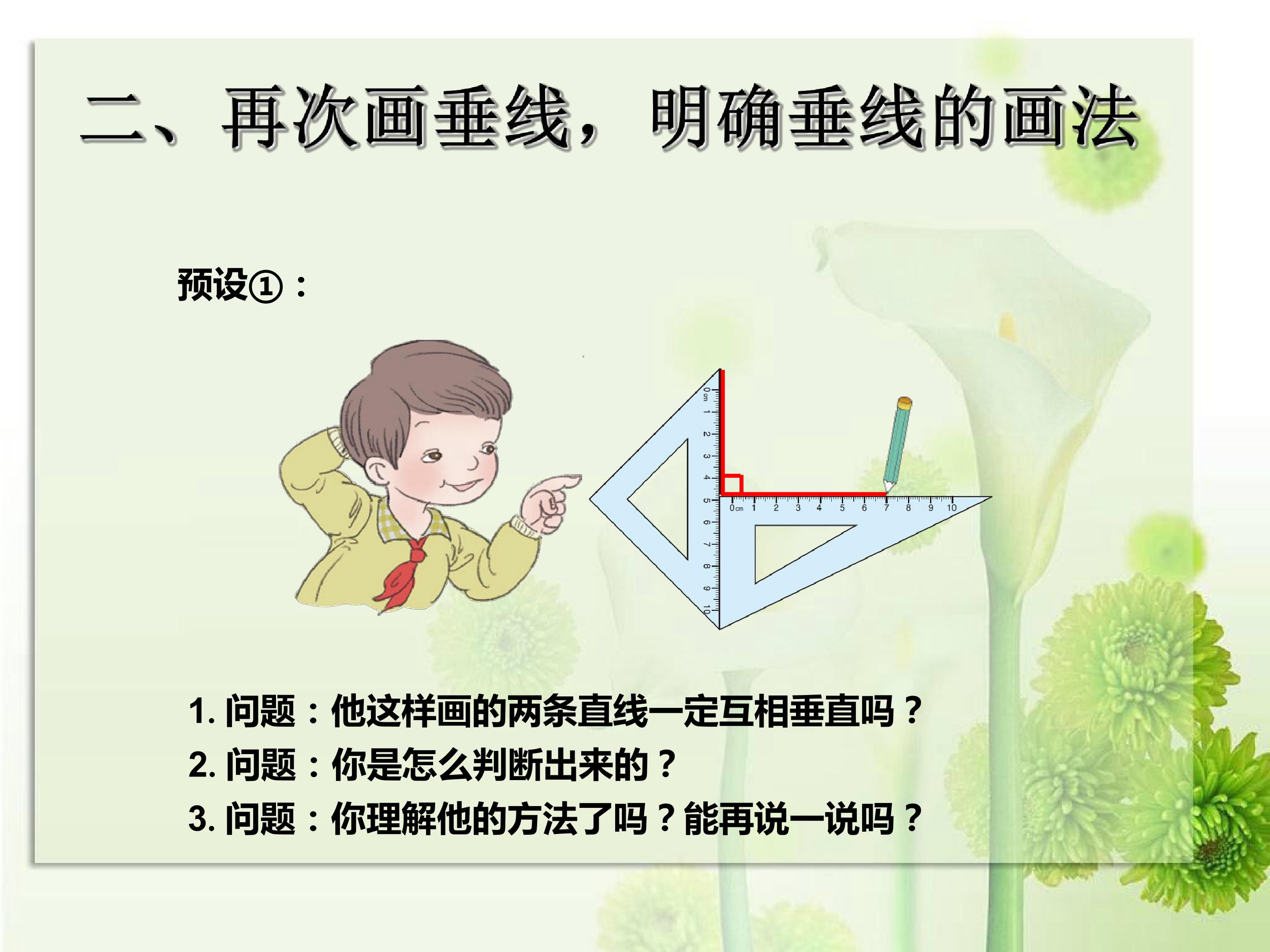 二、再次画垂线，明确垂线的画法

预设①：

0cm 1 2 3 4 5 6 7 8 9 10

0cm 1 2 3 4 5 6 7 8 9 10

1.问题：他这样画的两条直线一定互相垂直吗？
2.问题：你是怎么判断出来的？
3.问题：你理解他的方法了吗？能再说一说吗？